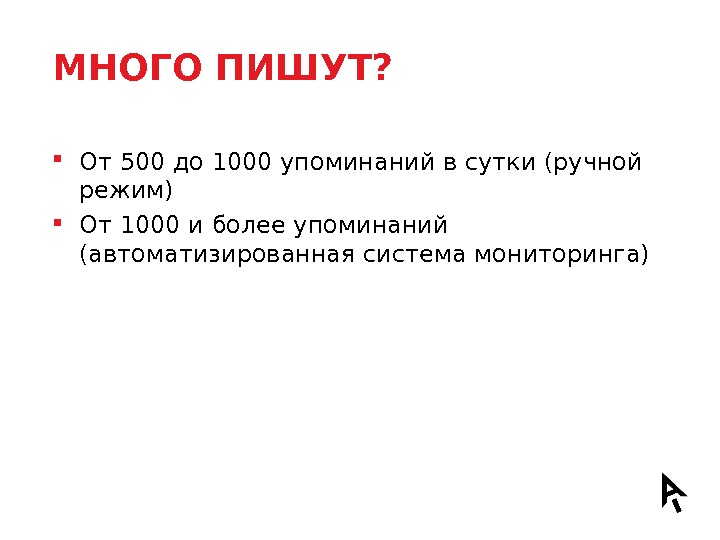 МНОГО ПИШУТ?

- От 500 до 1000 упоминаний в сутки (ручной режим)
- От 1000 и более упоминаний (автоматизированная система мониторинга)